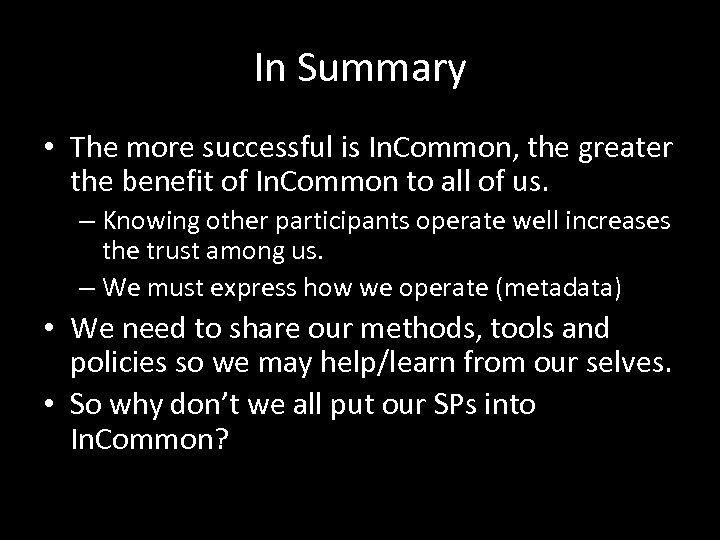 In Summary

• The more successful is InCommon, the greater the benefit of InCommon to all of us.

– Knowing other participants operate well increases the trust among us.

– We must express how we operate (metadata)

• We need to share our methods, tools and policies so we may help/learn from our selves.

• So why don't we all put our SPs into InCommon?